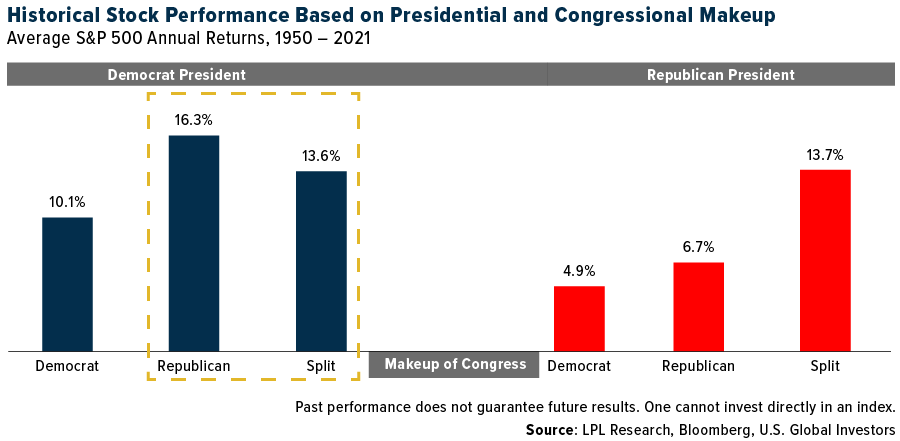 Historical Stock Performance Based on Presidential and Congressional Makeup
Average S&P 500 Annual Returns, 1950 – 2021

Democrat President

Republican President

10.1%
16.3%
13.6%

4.9%
6.7%
13.7%

Democrat
Republican
Split

Makeup of Congress

Democrat
Republican
Split

Past performance does not guarantee future results. One cannot invest directly in an index.
Source: LPL Research, Bloomberg, U.S. Global Investors